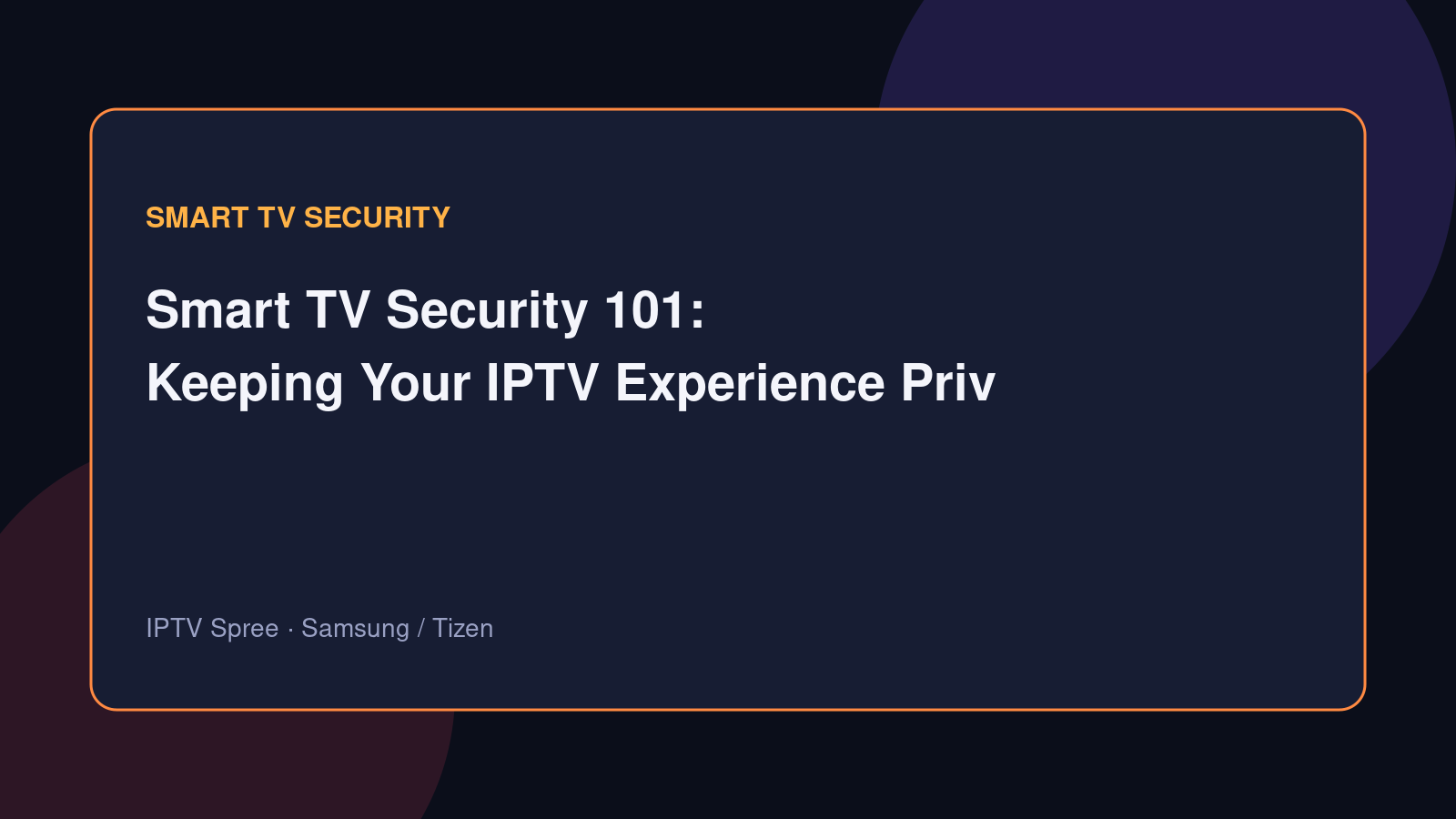 SMART TV SECURITY

Smart TV Security 101:
Keeping Your IPTV Experience Priv

IPTV Spree · Samsung / Tizen